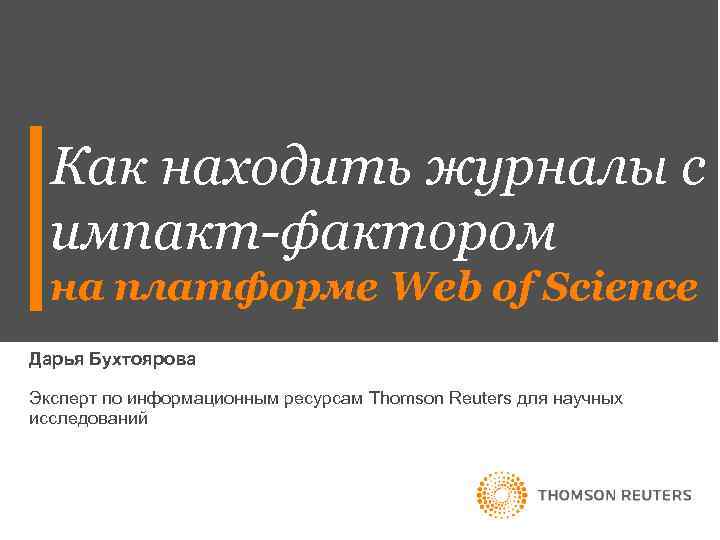 Как находить журналы с импакт-фактором
на платформе Web of Science

Дарья Бухтоярова

Эксперт по информационным ресурсам Thomson Reuters для научных исследований

THOMSON REUTERS